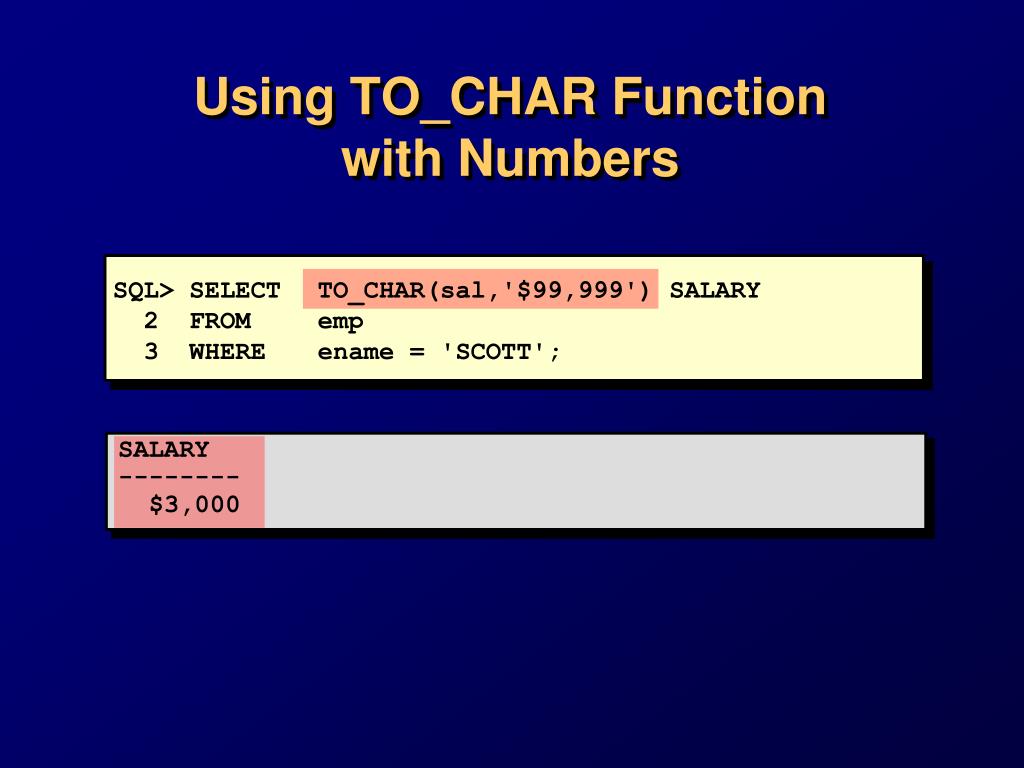 Using TO_CHAR Function with Numbers

SQL> SELECT TO_CHAR(sal,'$99,999') SALARY
2 FROM emp
3 WHERE ename = 'SCOTT';

SALARY
--------
$3,000